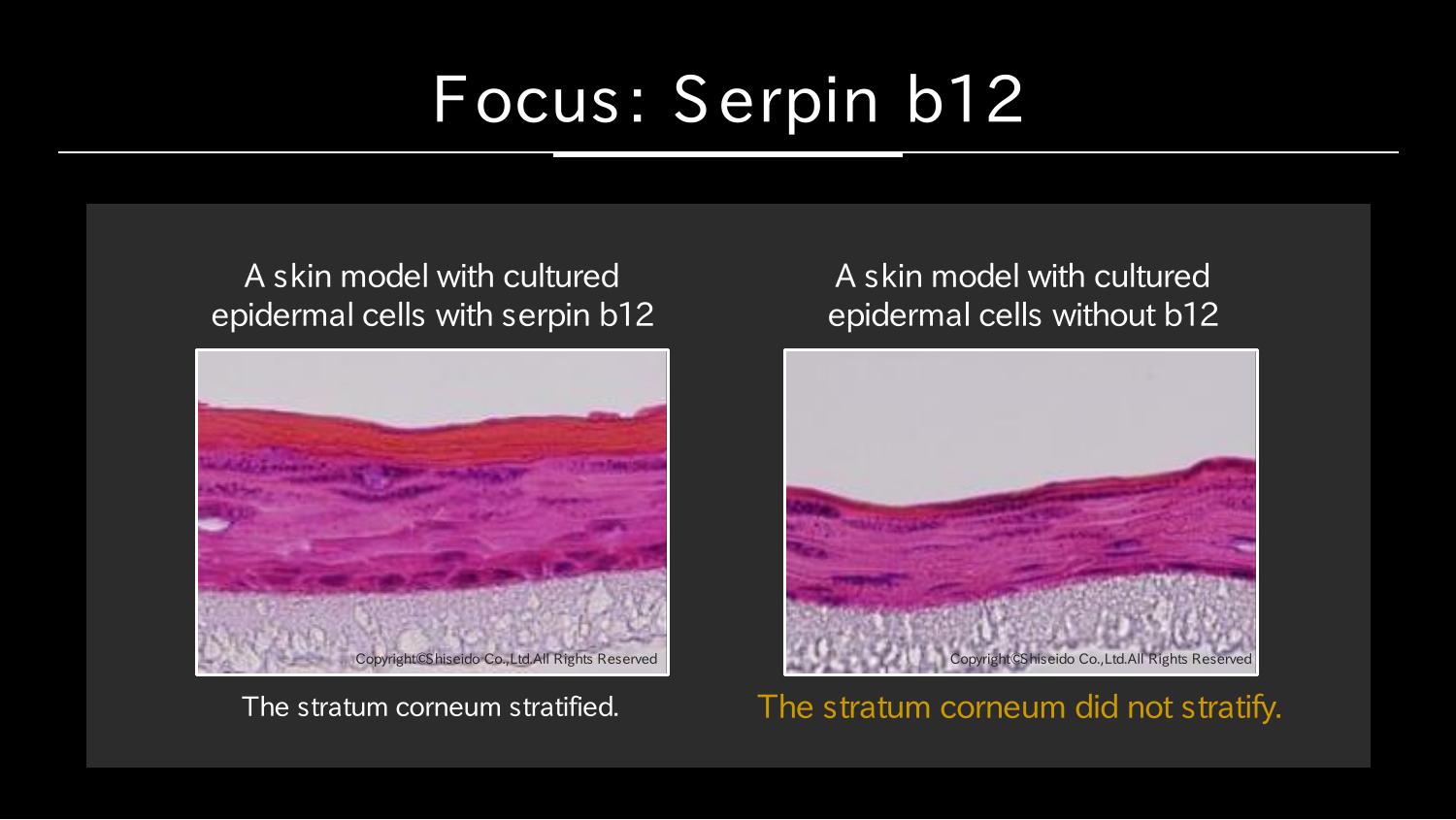 Focus: Serpin b12

A skin model with cultured epidermal cells with serpin b12

Copyright©Shiseido Co.,Ltd.All Rights Reserved

The stratum corneum stratified.

A skin model with cultured epidermal cells without b12

Copyright©Shiseido Co.,Ltd.All Rights Reserved

The stratum corneum did not stratify.